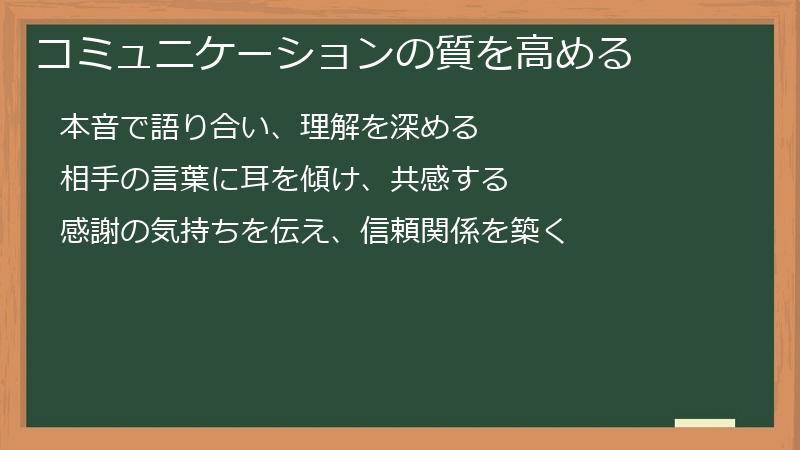 コミュニケーションの質を高める

本音で語り合い、理解を深める

相手の言葉に耳を傾け、共感する

感謝の気持ちを伝え、信頼関係を築く